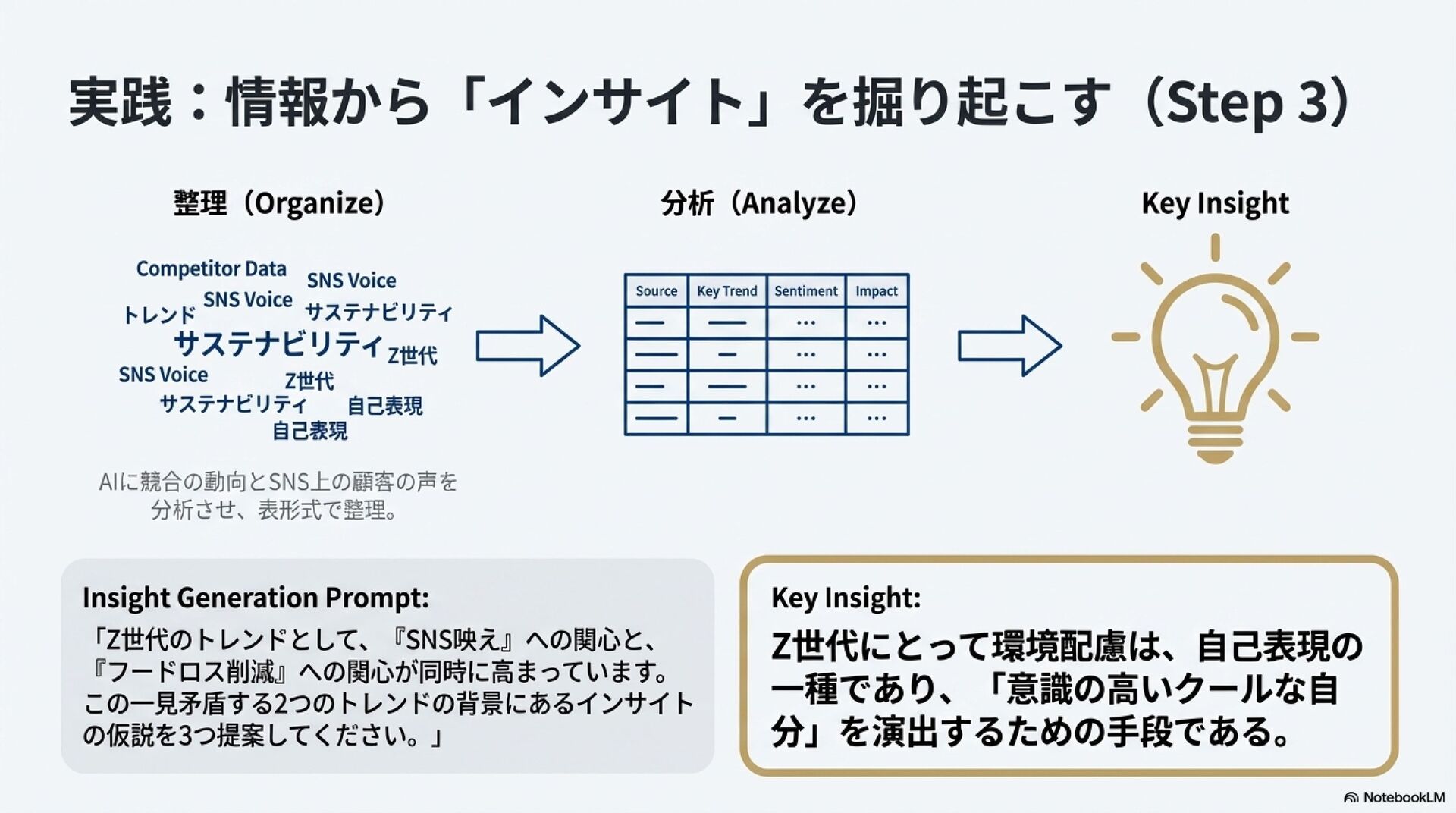 実践：情報から「インサイト」を掘り起こす（Step 3）

整理（Organize）

Competitor Data
SNS Voice
SNS Voice
トレンド
サステナビリティ
サステナビリティ
Z世代
SNS Voice
Z世代
サステナビリティ
自己表現
自己表現

AIに競合の動向とSNS上の顧客の声を分析させ、表形式で整理。

分析（Analyze）

| Source | Key Trend | Sentiment | Impact |
|---|---|---|---|
| — | — | ... | ... |
| — | – | ... | ... |
| — | — | ... | ... |
| — | – | ... | ... |

Key Insight

Insight Generation Prompt:
「Z世代のトレンドとして、『SNS映え』への関心と、『フードロス削減』への関心が同時に高まっています。この一見矛盾する2つのトレンドの背景にあるインサイトの仮説を3つ提案してください。」

Key Insight:
Z世代にとって環境配慮は、自己表現の一種であり、「意識の高いクールな自分」を演出するための手段である。

NotebookLM